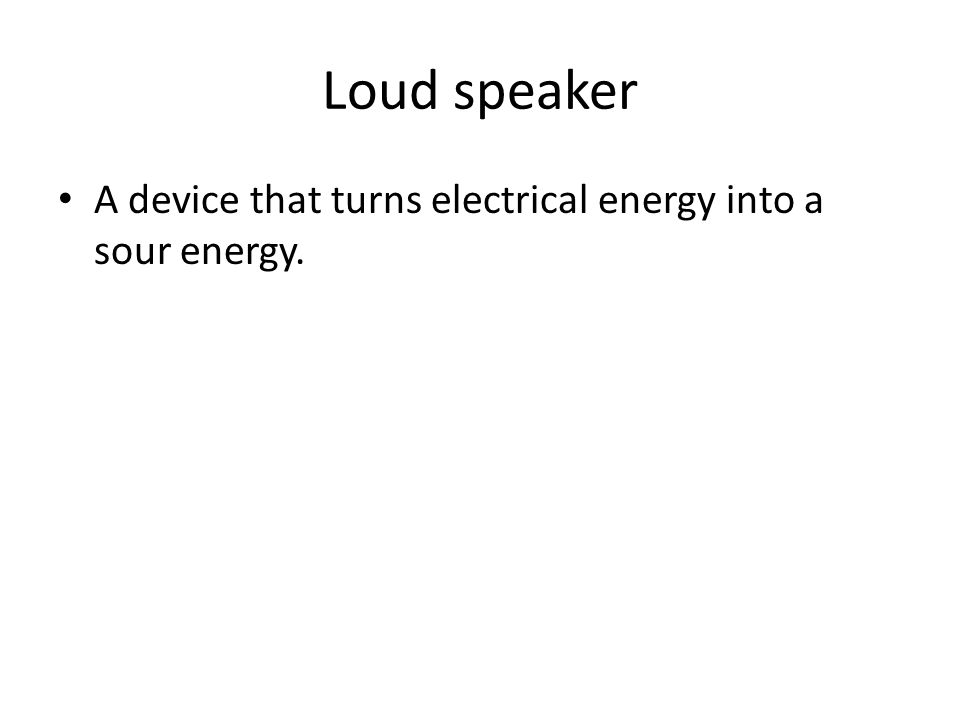 Loud speaker

• A device that turns electrical energy into a sour energy.